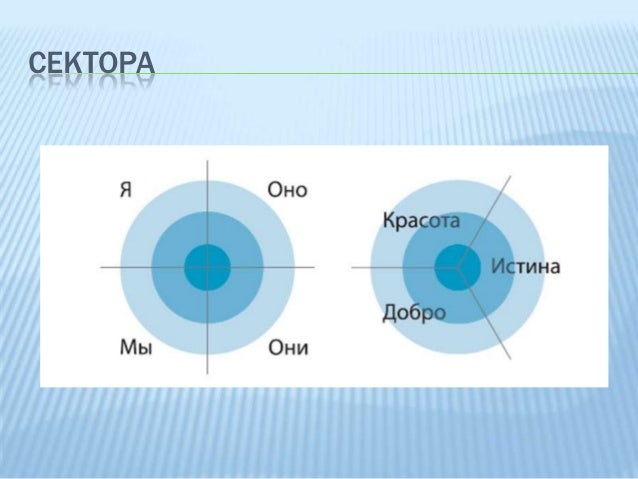 СЕКТОРА

Я
Оно
Мы
Они

Красота
Истина
Добро